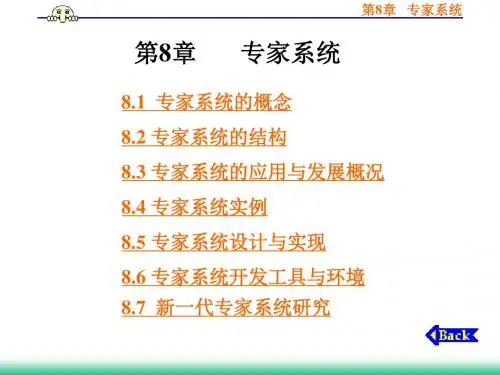 第8章 专家系统

第8章 专家系统

8.1 专家系统的概念

8.2 专家系统的结构

8.3 专家系统的应用与发展概况

8.4 专家系统实例

8.5 专家系统设计与实现

8.6 专家系统开发工具与环境

8.7 新一代专家系统研究

Back